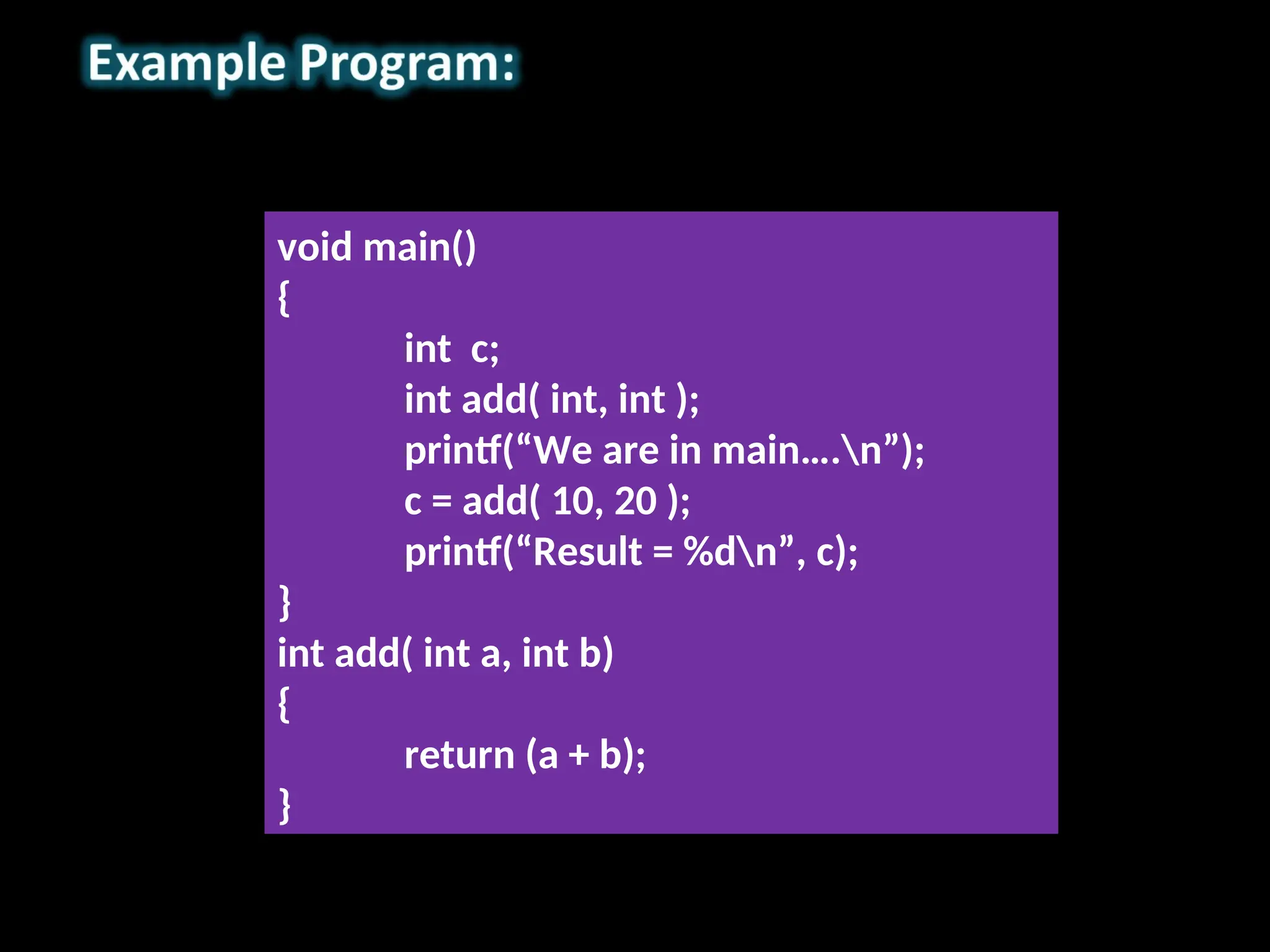 Example Program:

void main()
{
int  c;
int add( int, int );
printf(“We are in main….\n”);
c = add( 10, 20 );
printf(“Result = %d\n”, c);
}
int add( int a, int b)
{
return (a + b);
}